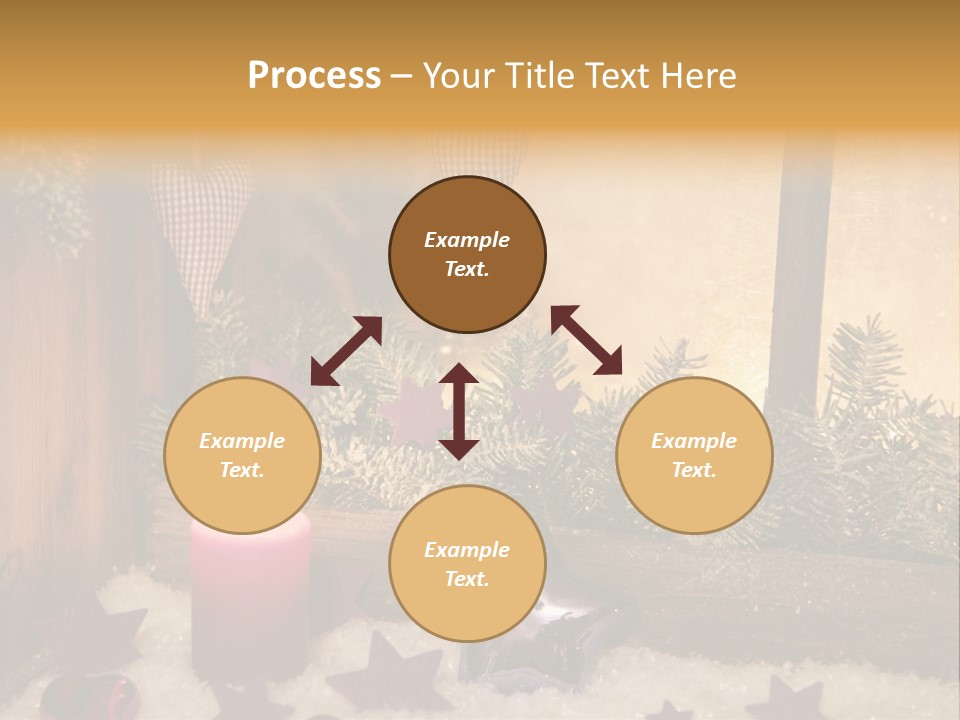 Process – Your Title Text Here

Example Text.

Example Text.

Example Text.

Example Text.